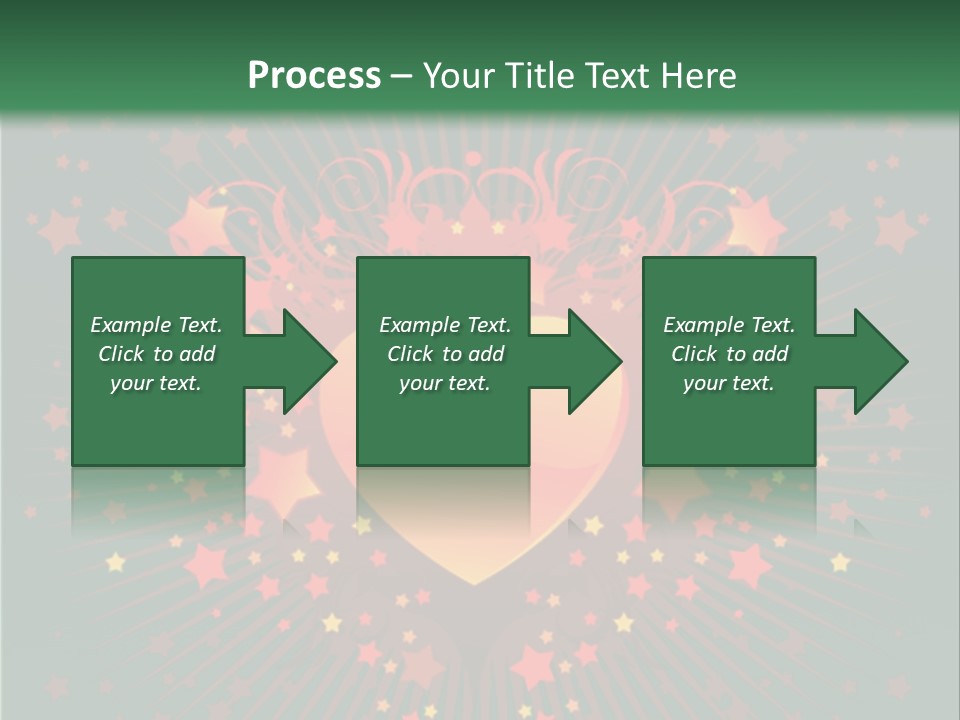 Process – Your Title Text Here

Example Text. Click to add your text.

Example Text. Click to add your text.

Example Text. Click to add your text.